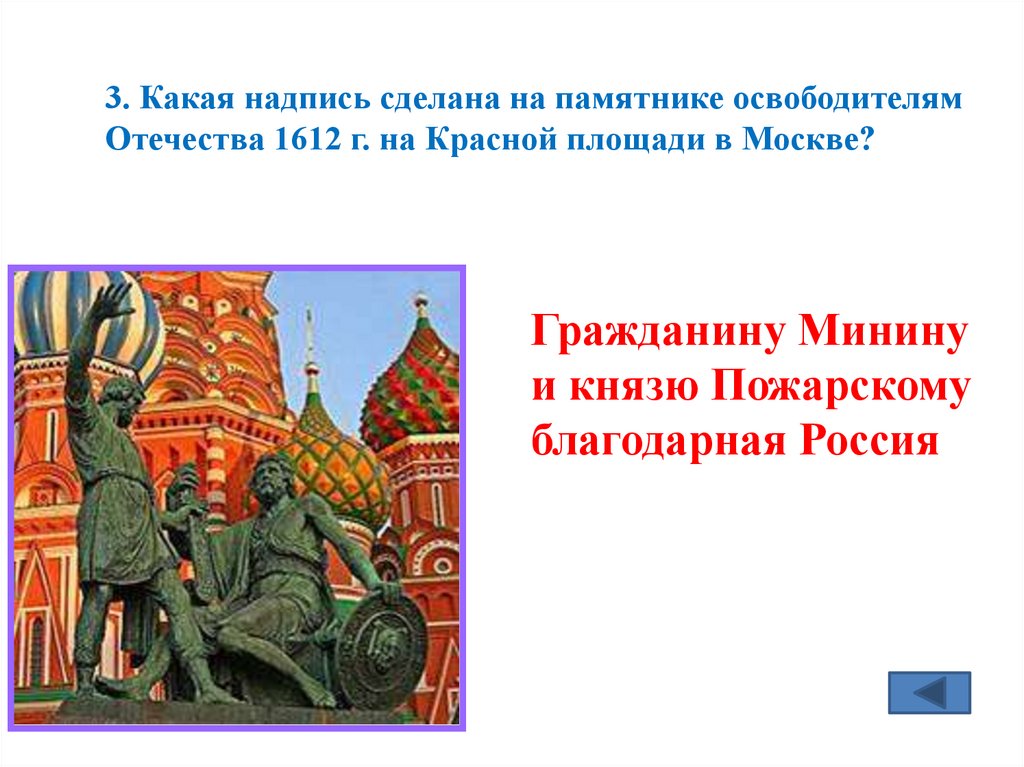 3. Какая надпись сделана на памятнике освободителям Отечества 1612 г. на Красной площади в Москве?

Гражданину Минину и князю Пожарскому благодарная Россия